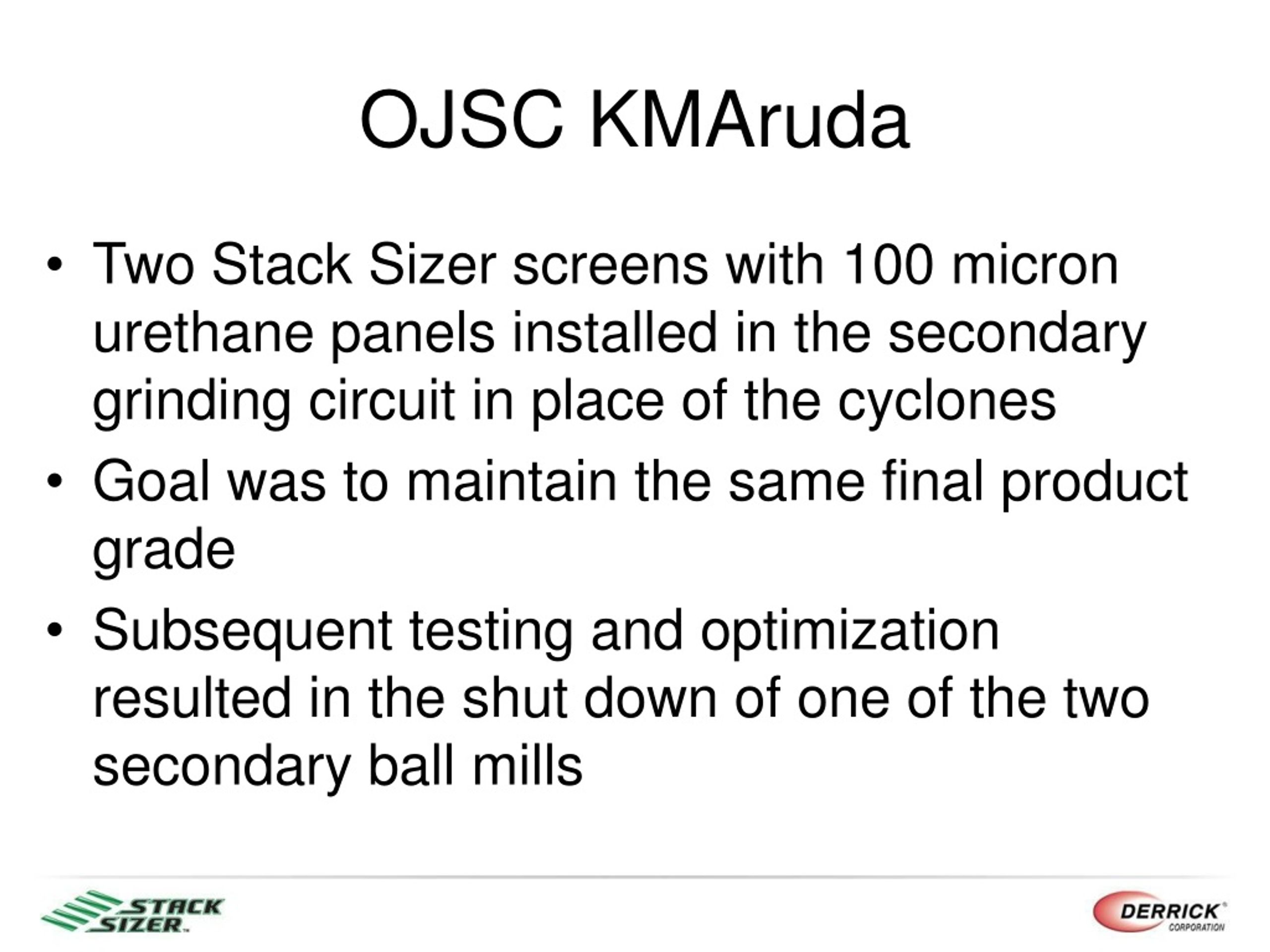 OJSC KMAruda

• Two Stack Sizer screens with 100 micron urethane panels installed in the secondary grinding circuit in place of the cyclones
• Goal was to maintain the same final product grade
• Subsequent testing and optimization resulted in the shut down of one of the two secondary ball mills

STACK SIZER™

DERRICK® CORPORATION